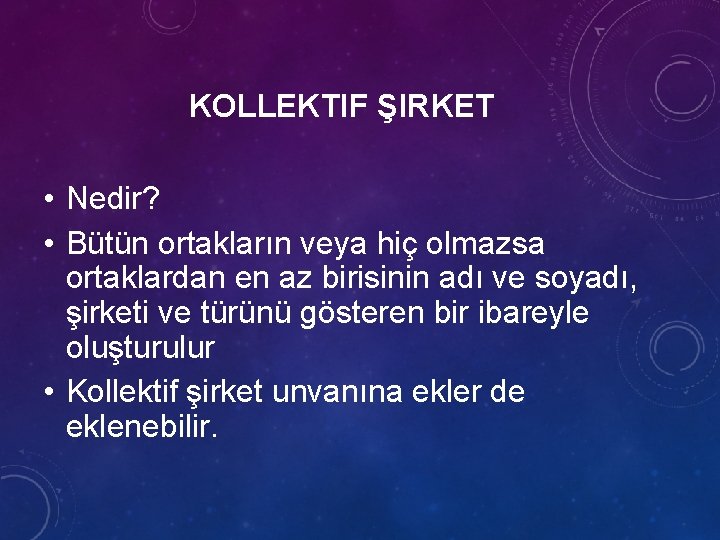 KOLLEKTIF ŞIRKET

• Nedir?
• Bütün ortakların veya hiç olmazsa ortaklardan en az birisinin adı ve soyadı, şirketi ve türünü gösteren bir ibareyle oluşturulur
• Kollektif şirket unvanına ekler de eklenebilir.